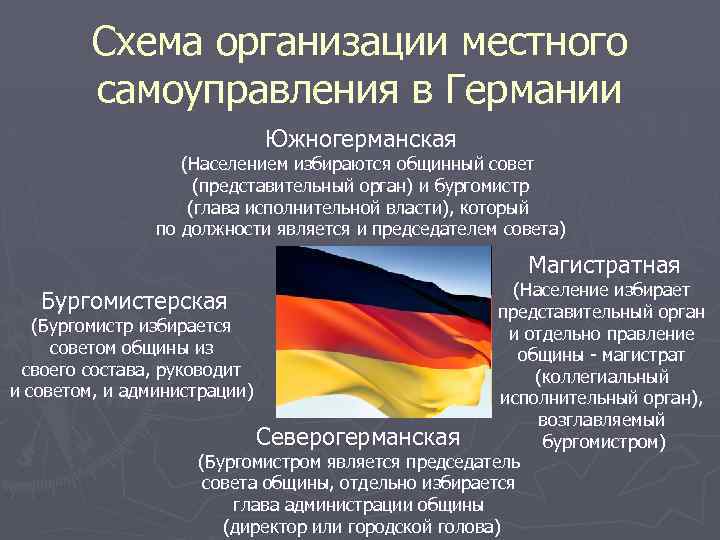 Схема организации местного самоуправления в Германии

Южногерманская
(Населением избираются общинный совет (представительный орган) и бургомистр (глава исполнительной власти), который по должности является и председателем совета)

Бургомистерская
(Бургомистр избирается советом общины из своего состава, руководит и советом, и администрации)

Магистратная
(Население избирает представительный орган и отдельно правление общины - магистрат (коллегиальный исполнительный орган), возглавляемый бургомистром)

Северогерманская
(Бургомистром является председатель совета общины, отдельно избирается глава администрации общины (директор или городской голова)